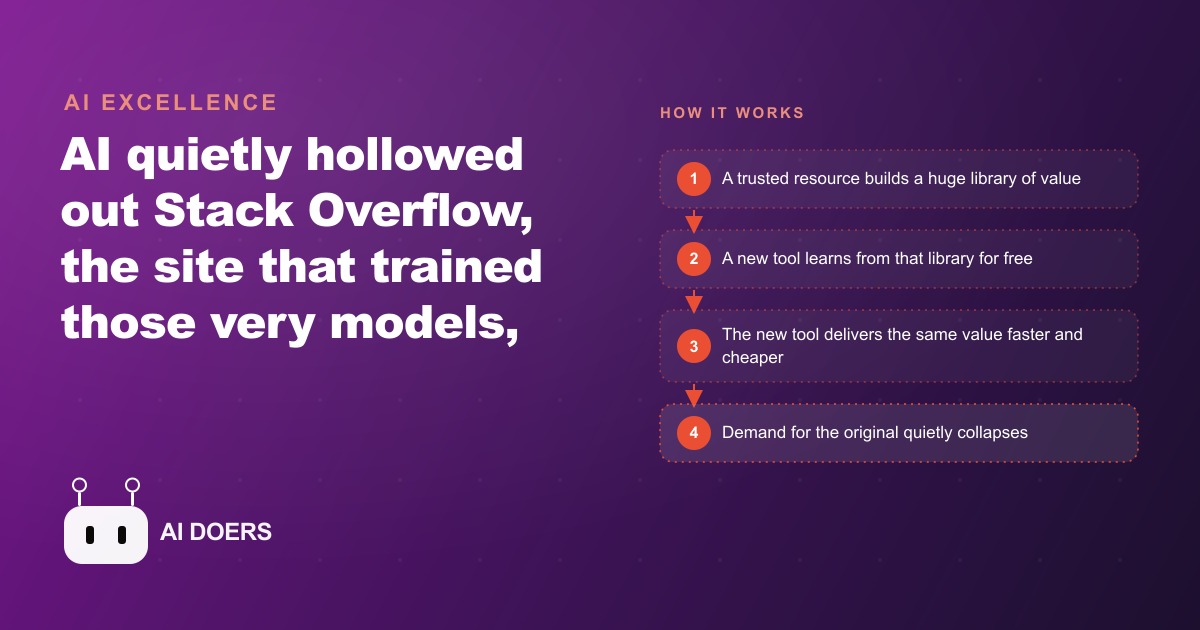 AI EXCELLENCE

AI quietly hollowed out Stack Overflow, the site that trained those very models,

AI DOERS

HOW IT WORKS

1 A trusted resource builds a huge library of value

2 A new tool learns from that library for free

3 The new tool delivers the same value faster and cheaper

4 Demand for the original quietly collapses